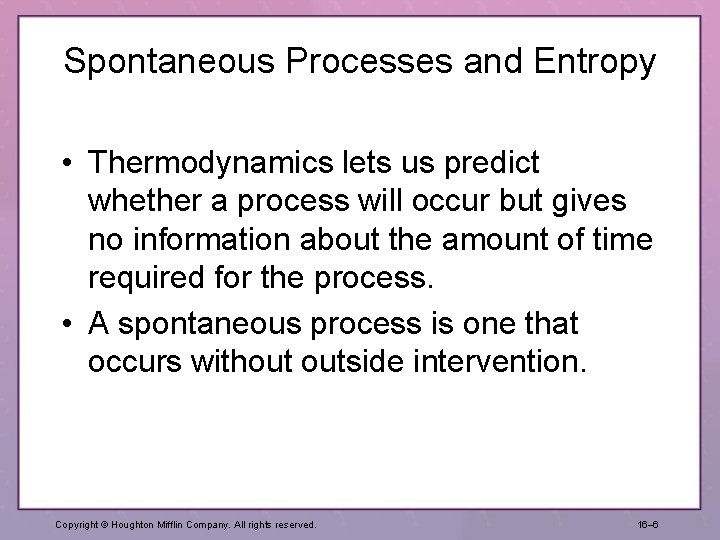 Spontaneous Processes and Entropy

• Thermodynamics lets us predict whether a process will occur but gives no information about the amount of time required for the process.

• A spontaneous process is one that occurs without outside intervention.

Copyright © Houghton Mifflin Company. All rights reserved.

16–6